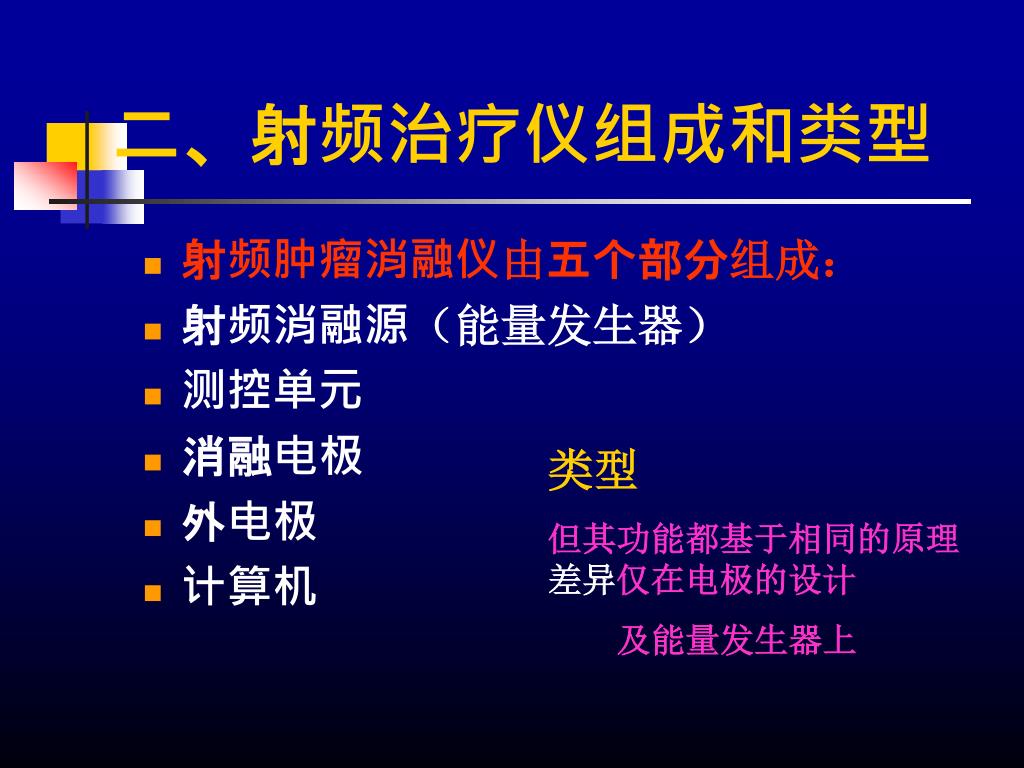 二、射频治疗仪组成和类型

- 射频肿瘤消融仪由五个部分组成：
- 射频消融源（能量发生器）
- 测控单元
- 消融电极
- 外电极
- 计算机

类型

但其功能都基于相同的原理
差异仅在电极的设计
及能量发生器上